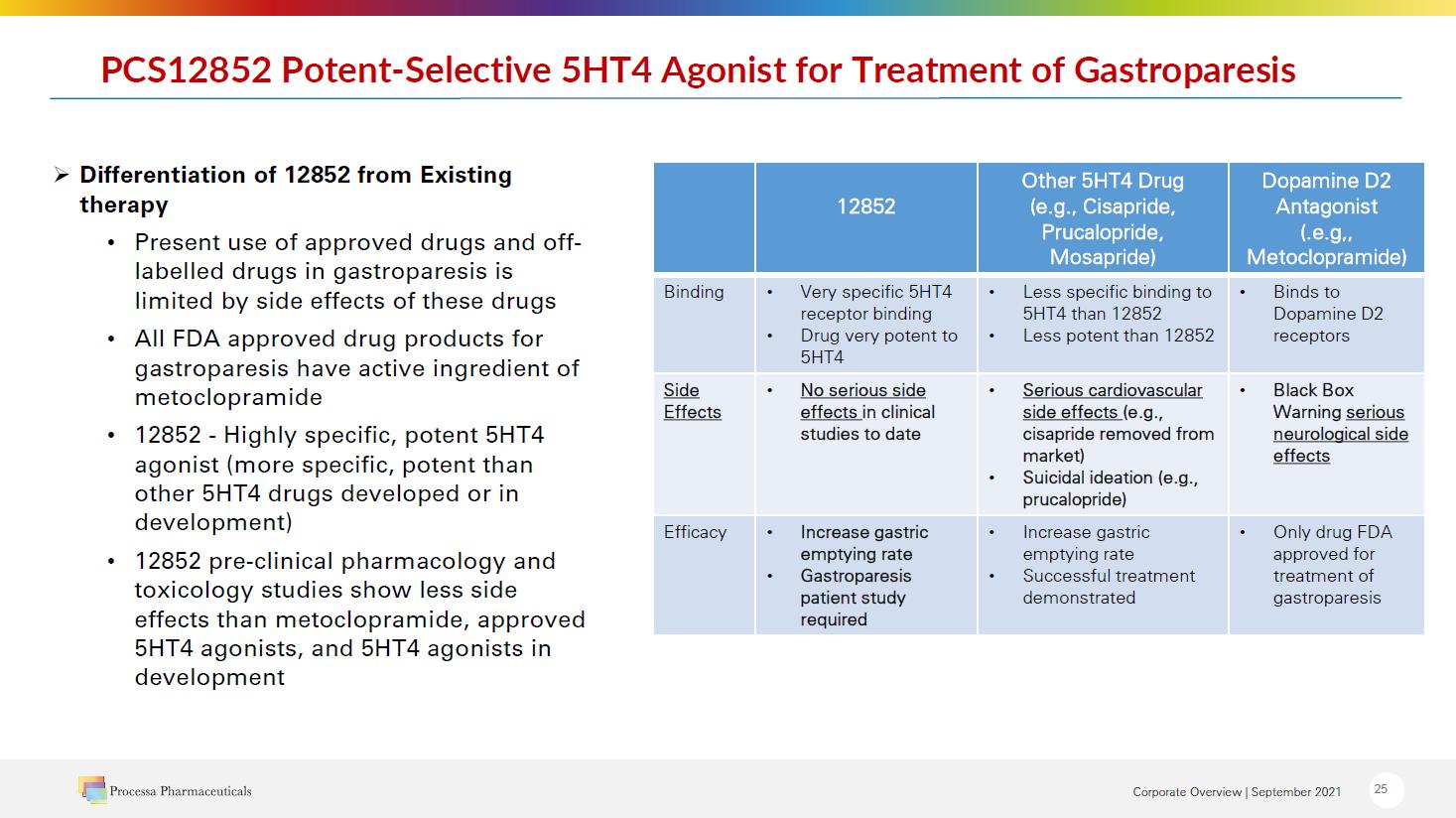 PCS12852 Potent-Selective 5HT4 Agonist for Treatment of Gastroparesis

➢ Differentiation of 12852 from Existing therapy

• Present use of approved drugs and off-labelled drugs in gastroparesis is limited by side effects of these drugs

• All FDA approved drug products for gastroparesis have active ingredient of metoclopramide

• 12852 - Highly specific, potent 5HT4 agonist (more specific, potent than other 5HT4 drugs developed or in development)

• 12852 pre-clinical pharmacology and toxicology studies show less side effects than metoclopramide, approved 5HT4 agonists, and 5HT4 agonists in development

| | 12852 | Other 5HT4 Drug (e.g., Cisapride, Prucalopride, Mosapride) | Dopamine D2 Antagonist (.e.g,, Metoclopramide) |
|---|---|---|---|
| Binding | • Very specific 5HT4 receptor binding • Drug very potent to 5HT4 | • Less specific binding to 5HT4 than 12852 • Less potent than 12852 | • Binds to Dopamine D2 receptors |
| Side Effects | • No serious side effects in clinical studies to date | • Serious cardiovascular side effects (e.g., cisapride removed from market) • Suicidal ideation (e.g., prucalopride) | • Black Box Warning serious neurological side effects |
| Efficacy | • Increase gastric emptying rate • Gastroparesis patient study required | • Increase gastric emptying rate • Successful treatment demonstrated | • Only drug FDA approved for treatment of gastroparesis |

Processa Pharmaceuticals

Corporate Overview | September 2021

25